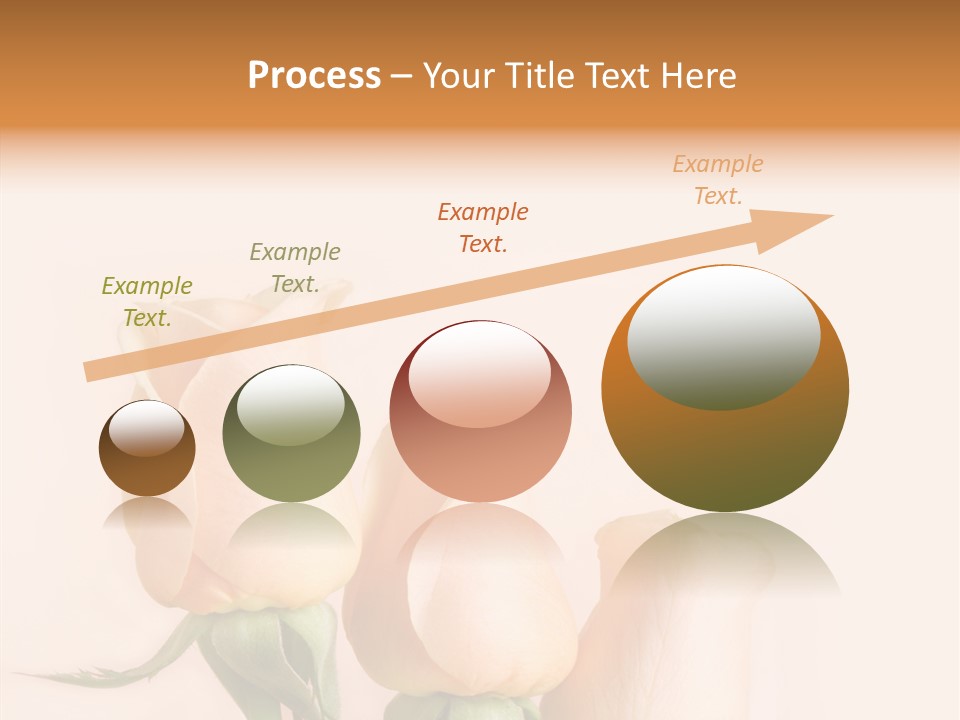 Process – Your Title Text Here

Example Text.

Example Text.

Example Text.

Example Text.